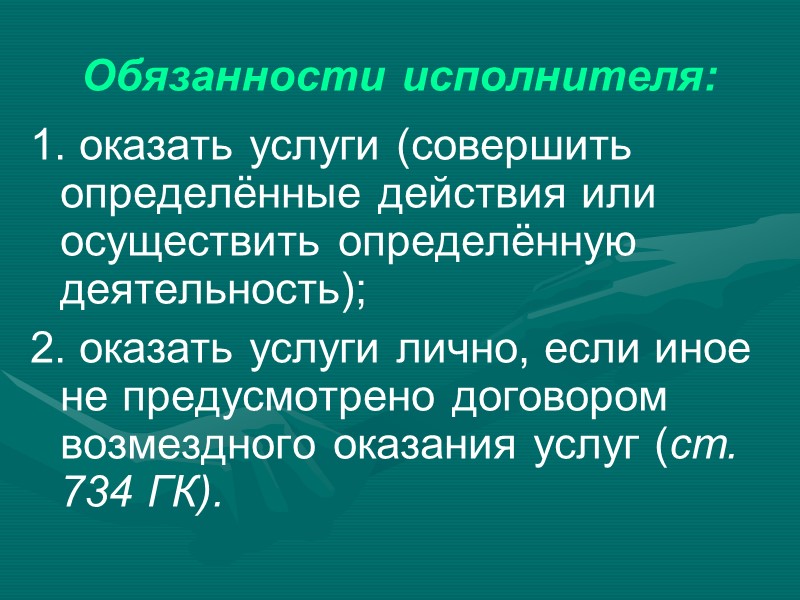 Обязанности исполнителя:

1. оказать услуги (совершить определённые действия или осуществить определённую деятельность);

2. оказать услуги лично, если иное не предусмотрено договором возмездного оказания услуг (ст. 734 ГК).